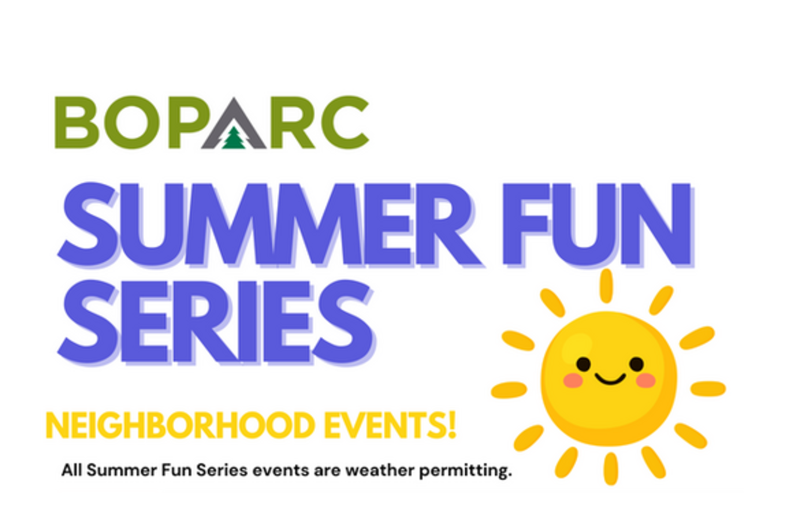 BOPARC

SUMMER FUN SERIES

NEIGHBORHOOD EVENTS!

All Summer Fun Series events are weather permitting.